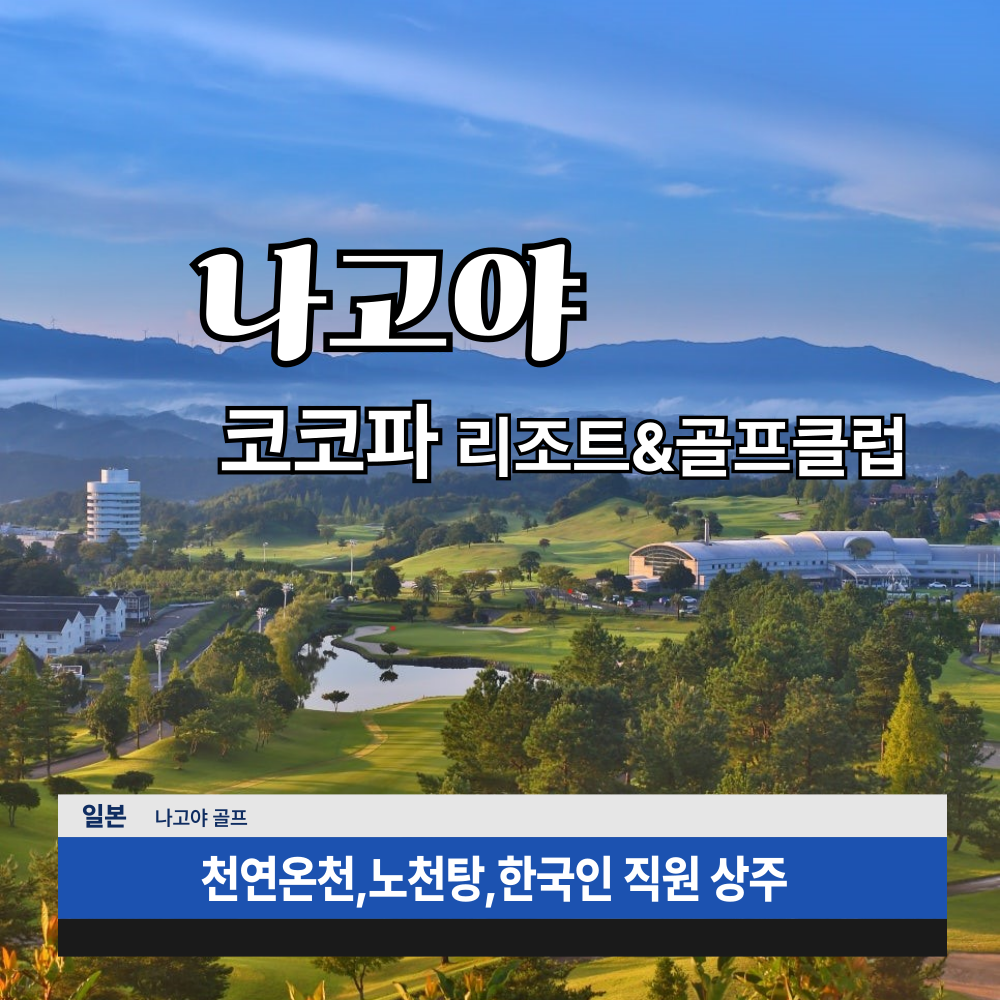 나고야

코코파 리조트&골프클럽

일본 나고야 골프

천연온천,노천탕,한국인 직원 상주